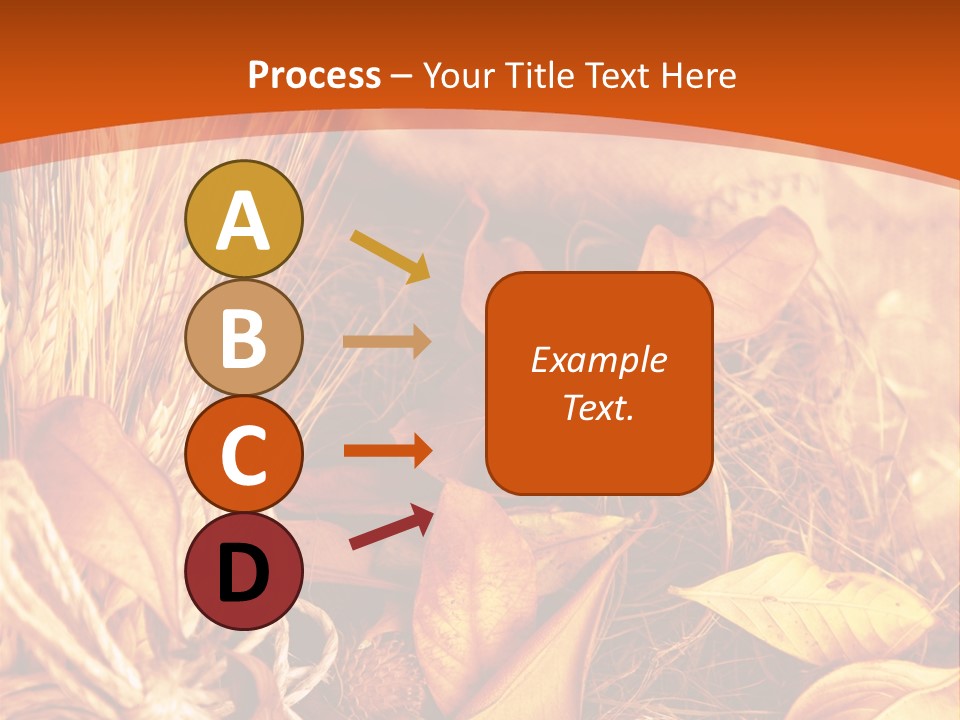 Process – Your Title Text Here

A

B

C

D

Example Text.